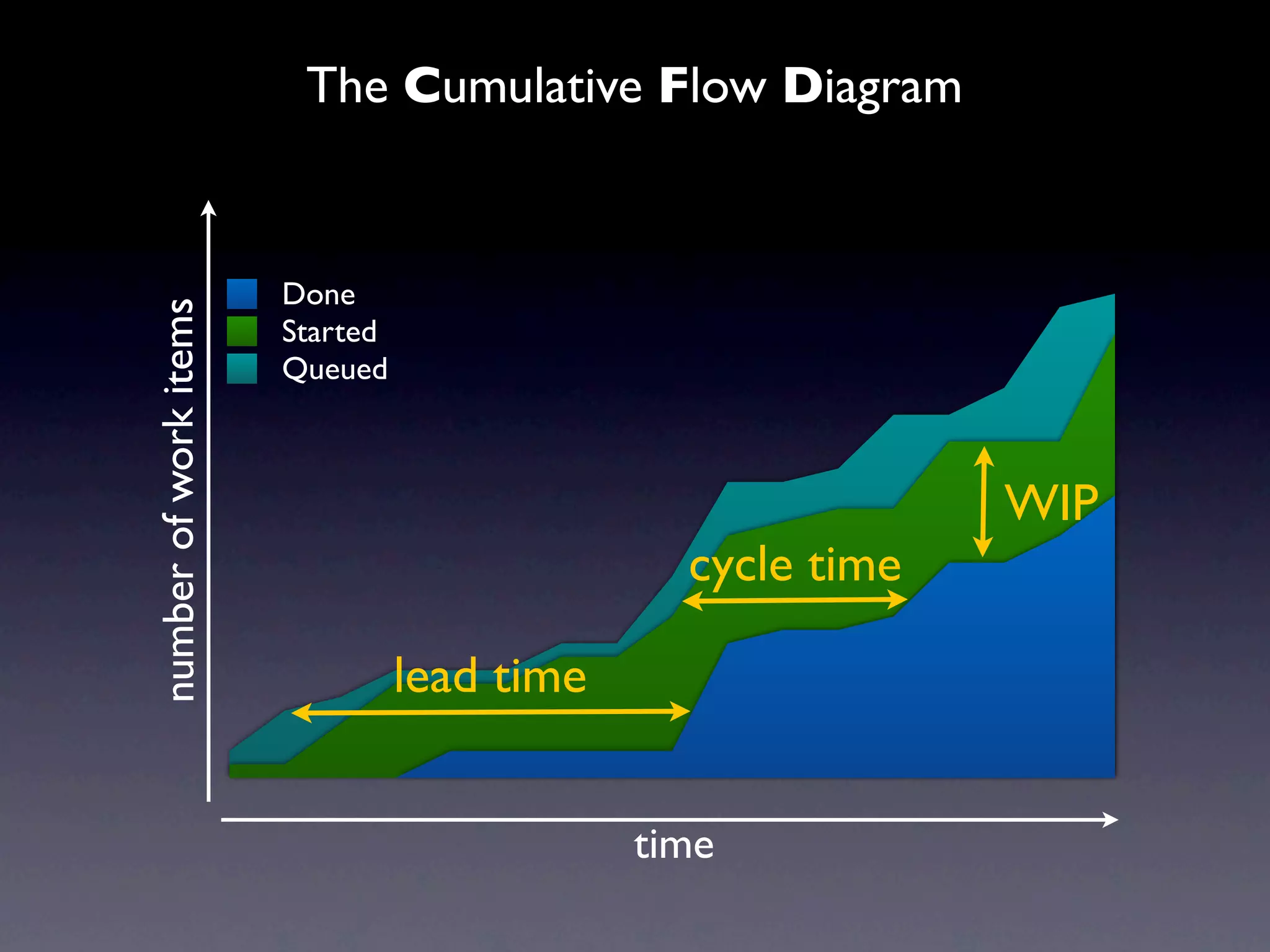 The Cumulative Flow Diagram

number of work items

Done
Started
Queued

WIP

cycle time

lead time

time